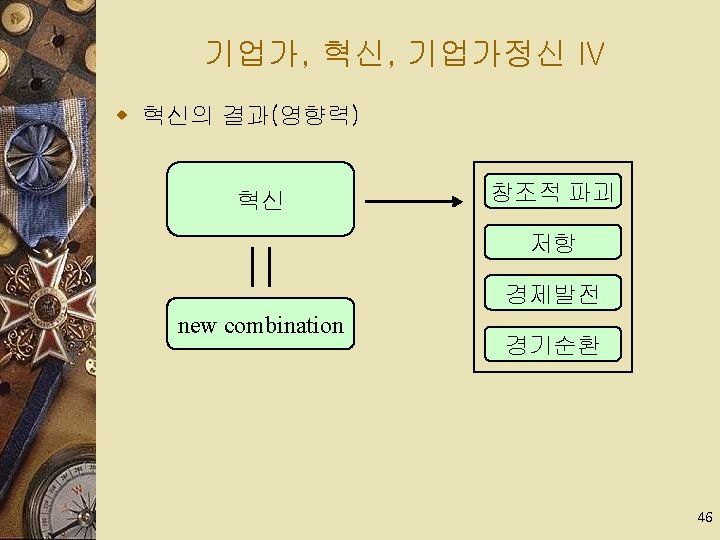 기업가, 혁신, 기업가정신 IV

혁신의 결과(영향력)

혁신

new combination

창조적 파괴

저항

경제발전

경기순환

46